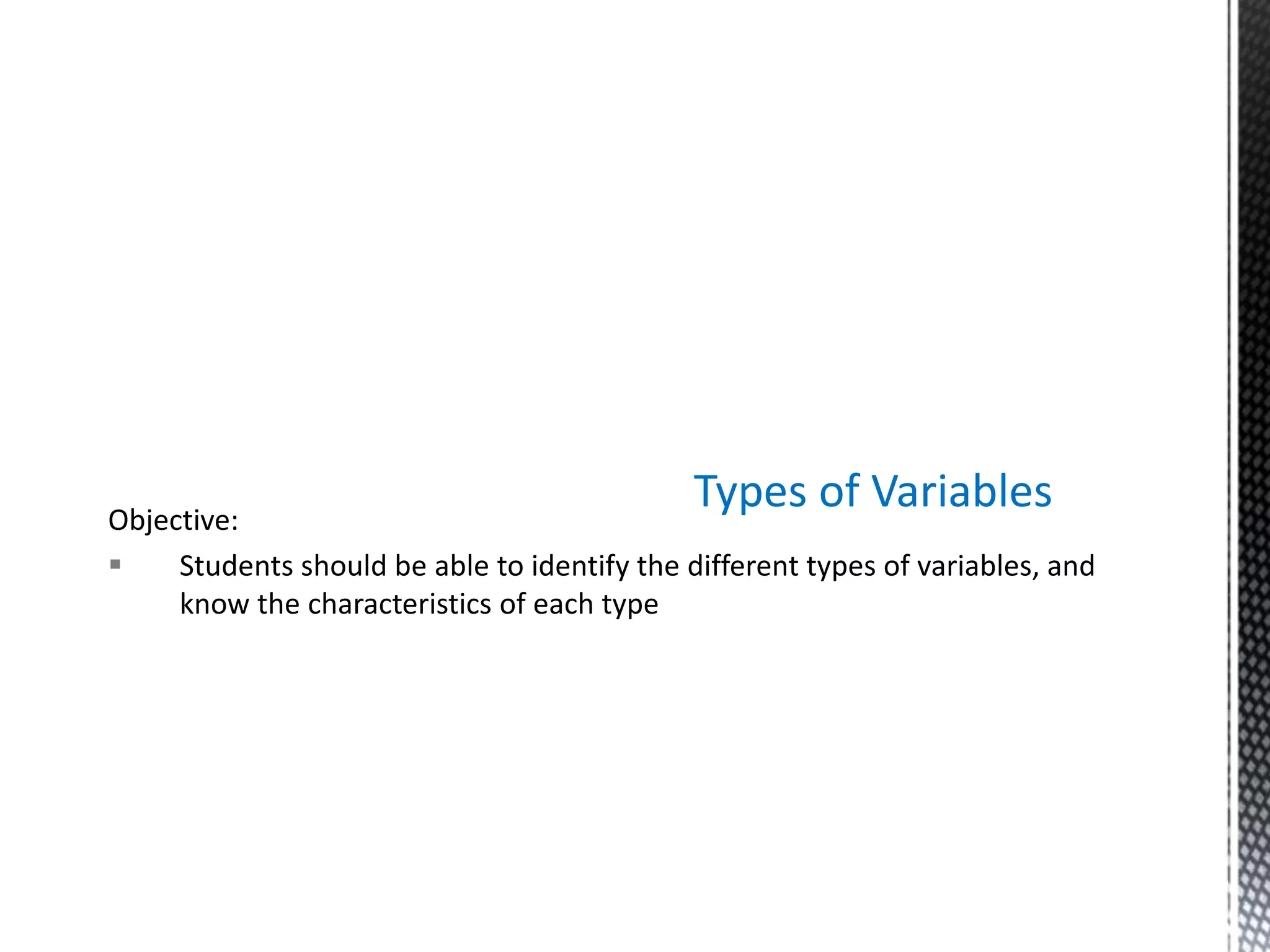 Types of Variables

Objective:

▪ Students should be able to identify the different types of variables, and know the characteristics of each type